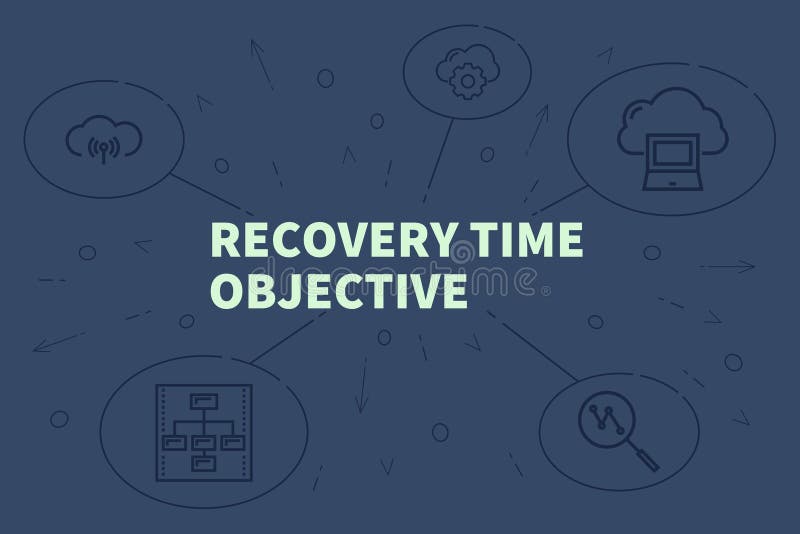 RECOVERY TIME
OBJECTIVE

dreamstime